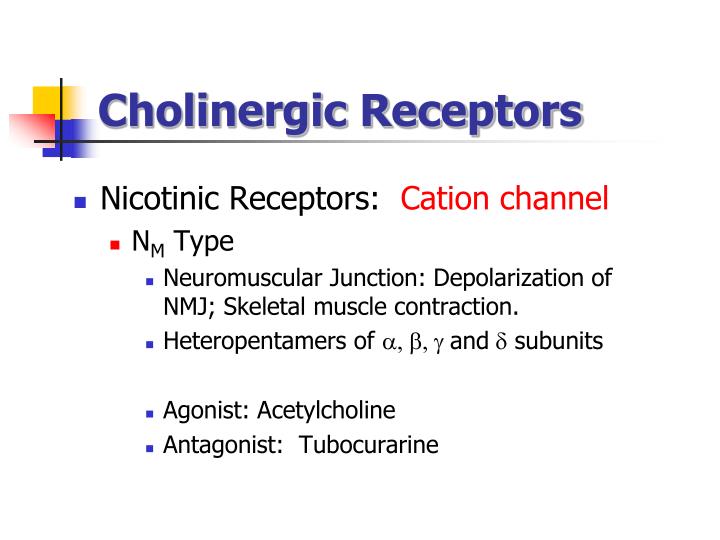 Cholinergic Receptors

Nicotinic Receptors: Cation channel

$N_M$ Type

Neuromuscular Junction: Depolarization of NMJ; Skeletal muscle contraction.

Heteropentamers of $\alpha$, $\beta$, $\gamma$ and $\delta$ subunits

Agonist: Acetylcholine

Antagonist: Tubocurarine